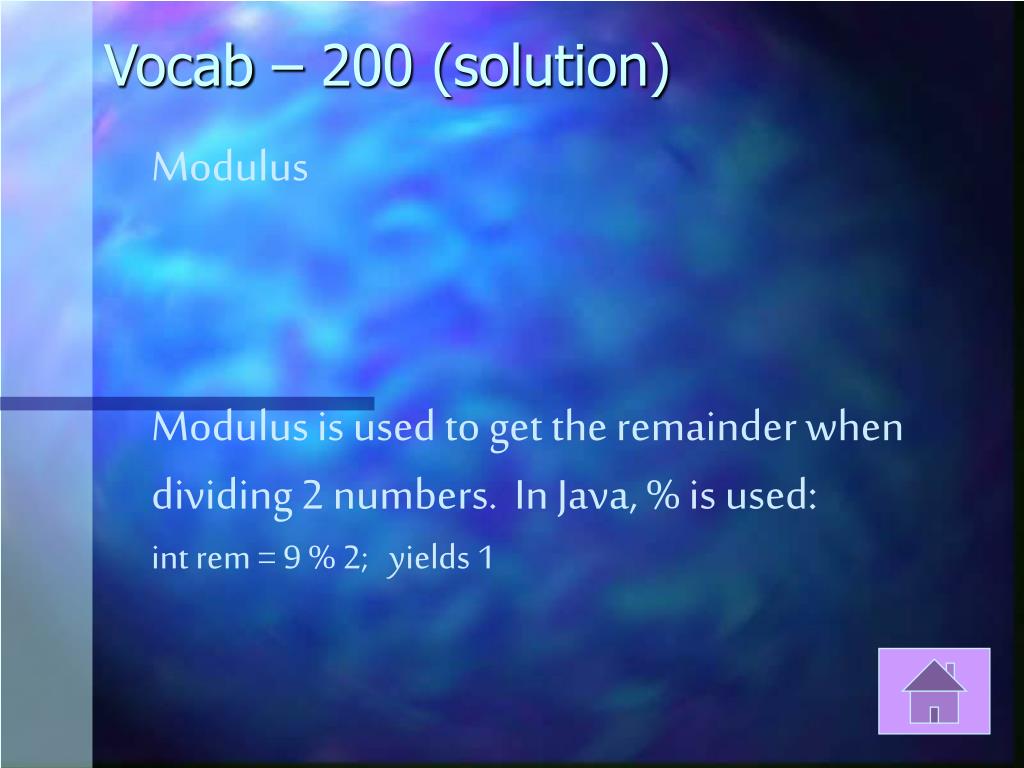 Vocab – 200 (solution)

Modulus

Modulus is used to get the remainder when dividing 2 numbers. In Java, % is used:

int rem = 9 % 2; yields 1